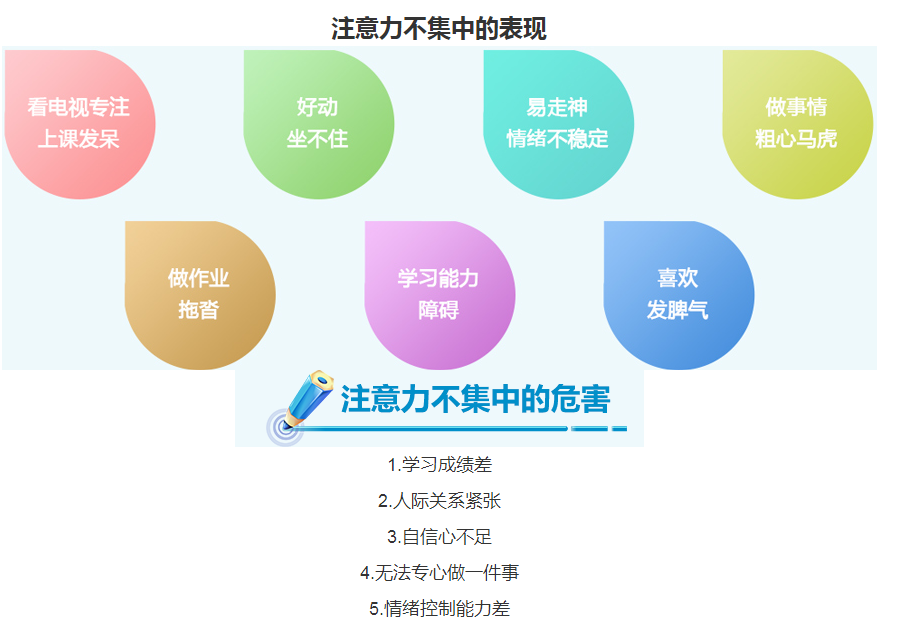 注意力不集中的表现

看电视专注
上课发呆

好动
坐不住

易走神
情绪不稳定

做事情
粗心马虎

做作业
拖沓

学习能力
障碍

喜欢
发脾气

注意力不集中的危害

1.学习成绩差

2.人际关系紧张

3.自信心不足

4.无法专心做一件事

5.情绪控制能力差